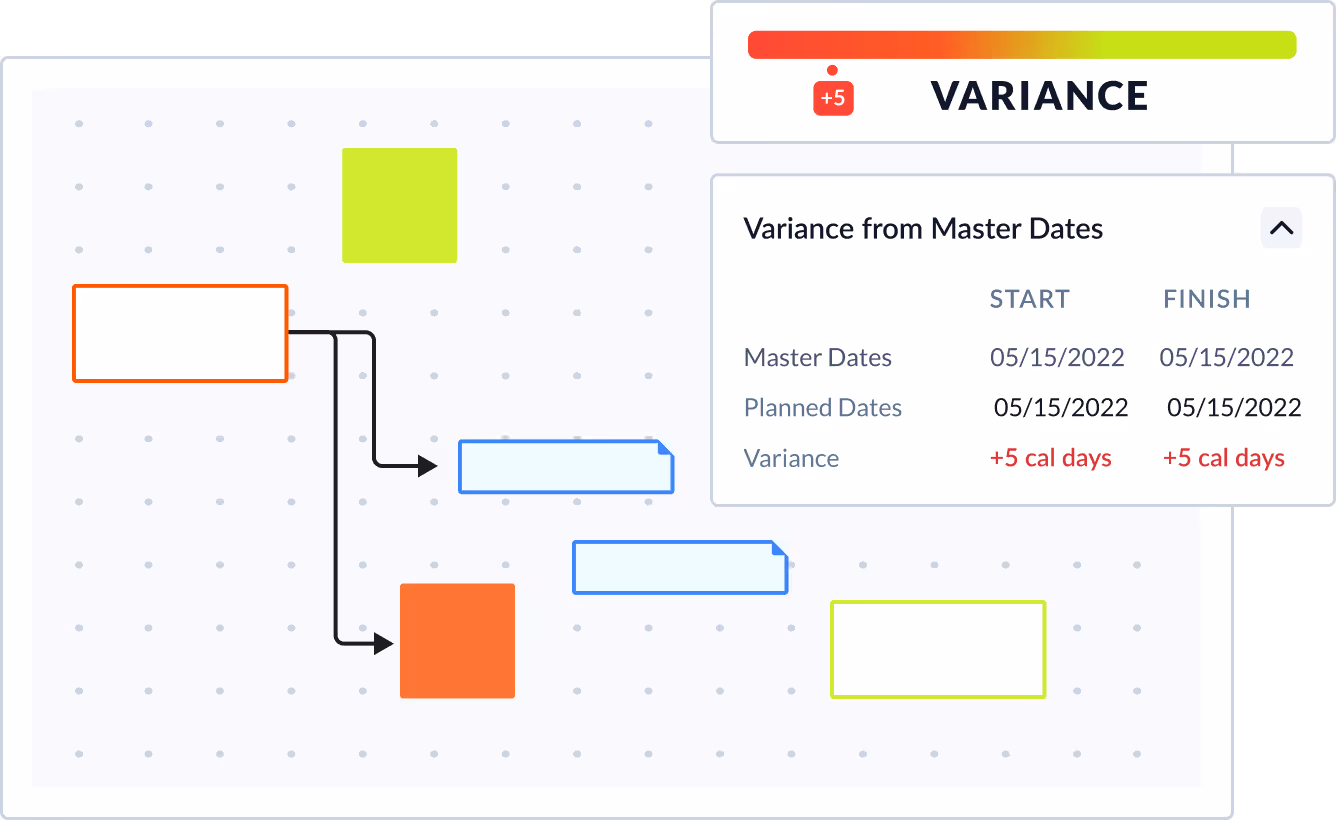 +5

VARIANCE

Variance from Master Dates

| | START | FINISH |
|---|---|---|
| Master Dates | 05/15/2022 | 05/15/2022 |
| Planned Dates | 05/15/2022 | 05/15/2022 |
| Variance | +5 cal days | +5 cal days |